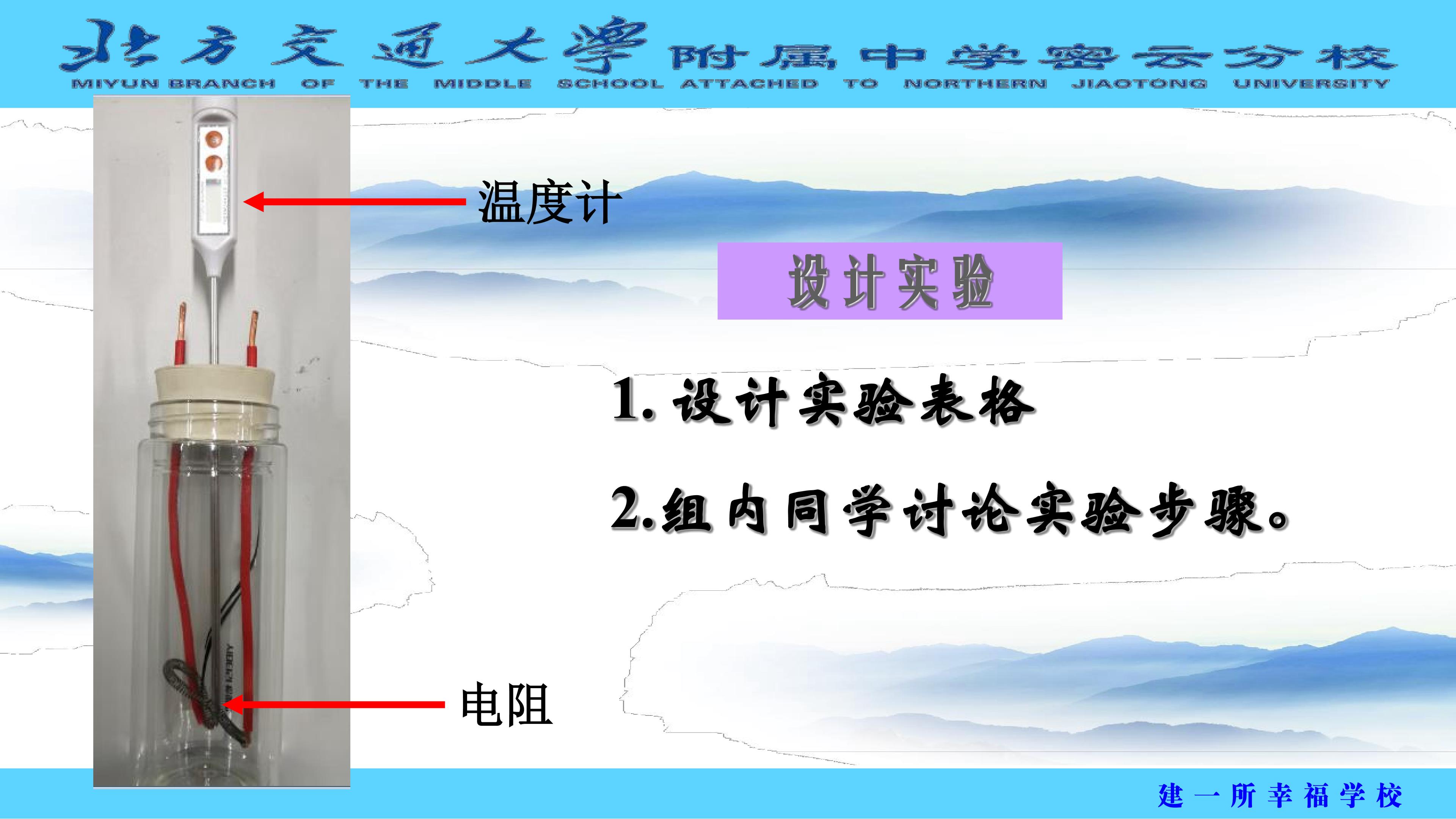 北方交通大學附属中学密云分校
MIYUN BRANCH OF THE MIDDLE SCHOOL ATTACHED TO NORTHERN JIAOTONG UNIVERSITY

温度计

设计实验

1. 设计实验表格

2.组内同学讨论实验步骤。

电阻

建一所幸福学校